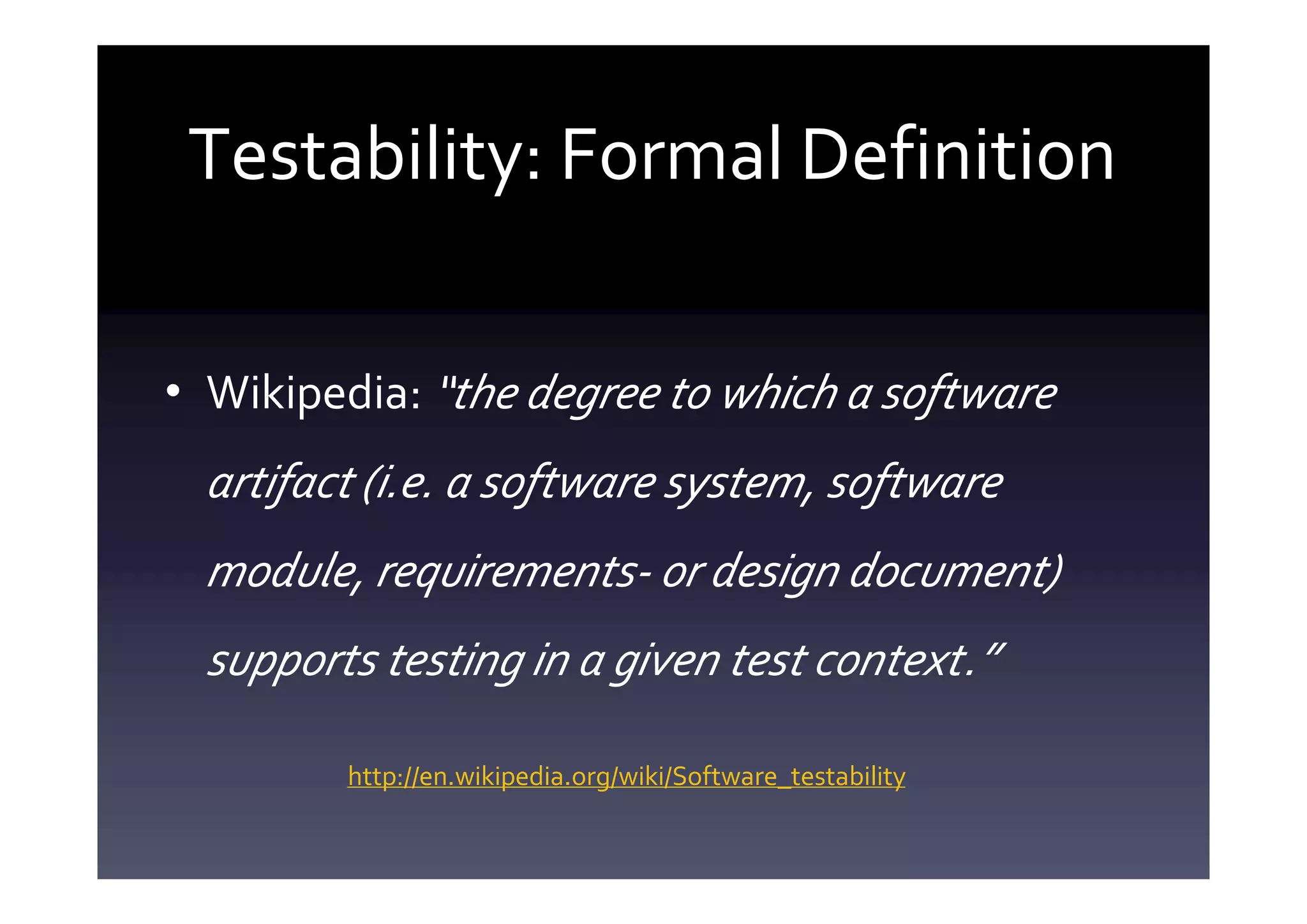 Testability: Formal Definition

• Wikipedia: "the degree to which a software artifact (i.e. a software system, software module, requirements- or design document) supports testing in a given test context."

http://en.wikipedia.org/wiki/Software_testability